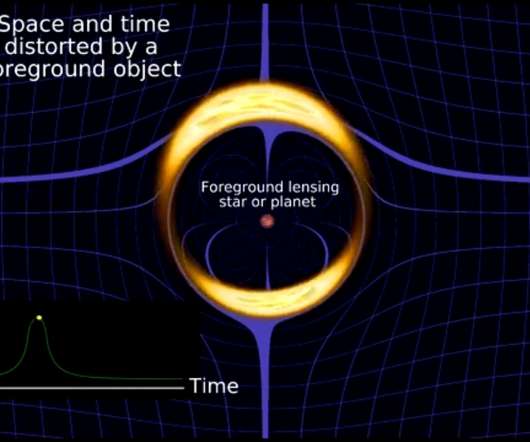 Space and time distorted by a oreground object

Foreground lensing star or planet

Time